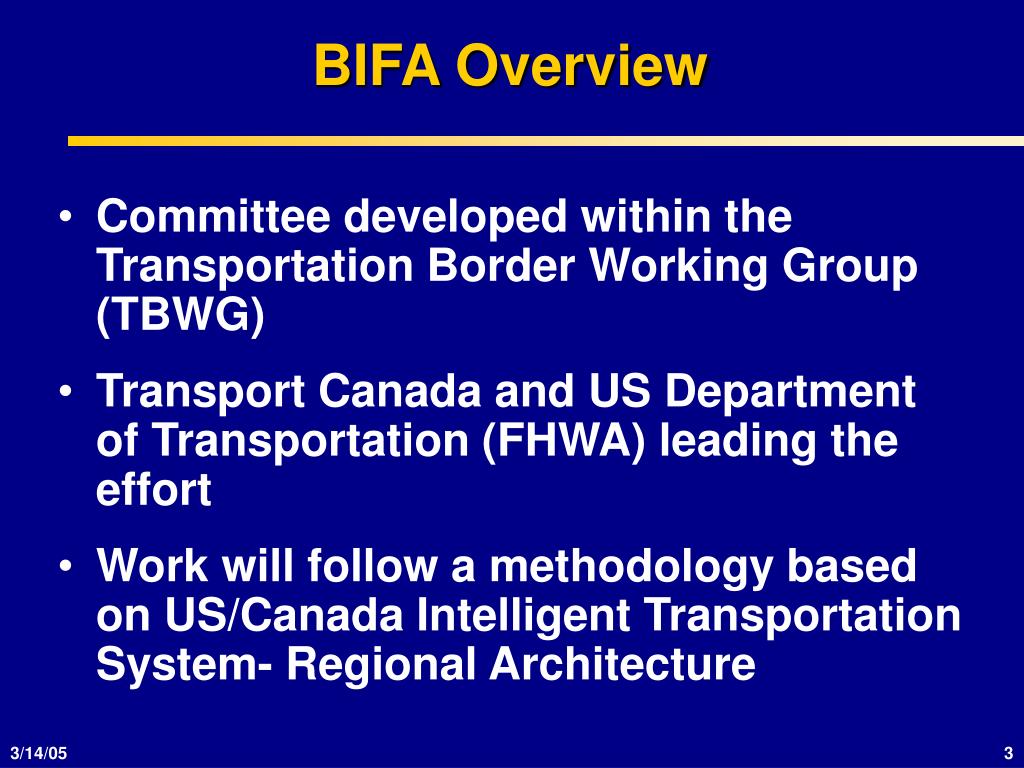 BIFA Overview

• Committee developed within the Transportation Border Working Group (TBWG)

• Transport Canada and US Department of Transportation (FHWA) leading the effort

• Work will follow a methodology based on US/Canada Intelligent Transportation System- Regional Architecture

3/14/05

3